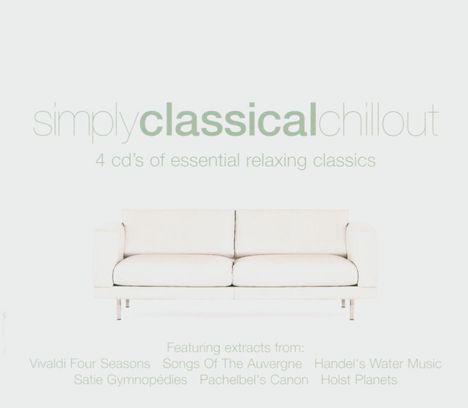 simplyclassicalchillout
4 cd's of essential relaxing classics

Featuring extracts from:
Vivaldi Four Seasons Songs Of The Auvergne Handel's Water Music
Satie Gymnopédies Pachelbel's Canon Holst Planets